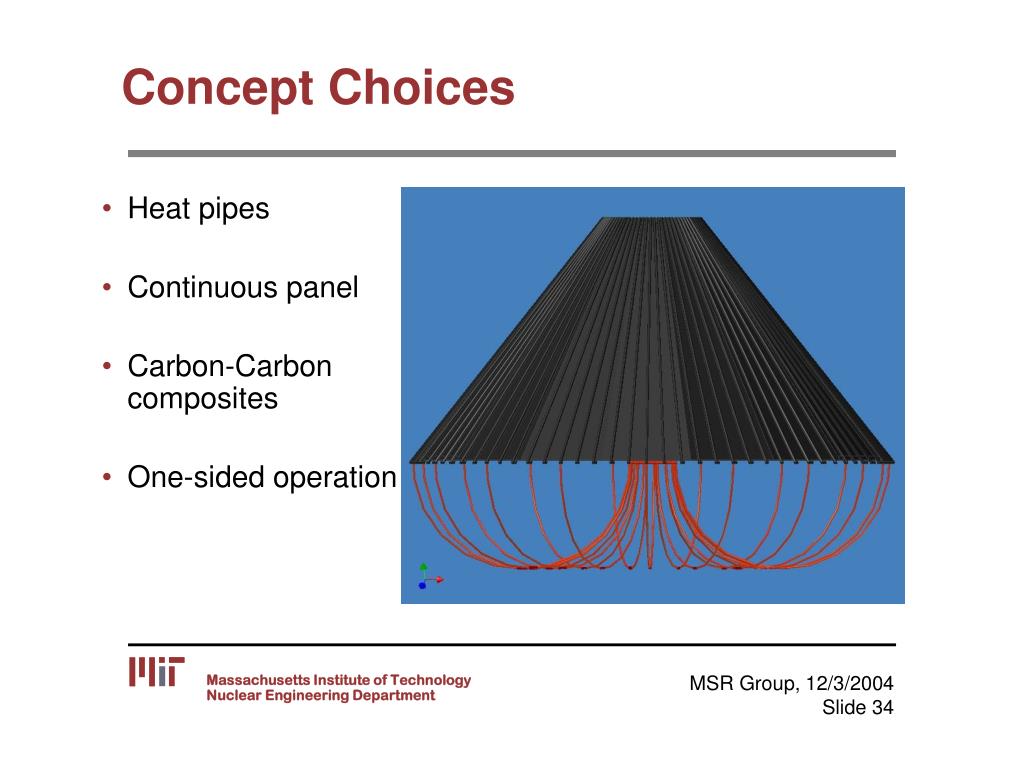 Concept Choices

• Heat pipes

• Continuous panel

• Carbon-Carbon composites

• One-sided operation

MIT

Massachusetts Institute of Technology
Nuclear Engineering Department

MSR Group, 12/3/2004
Slide 34